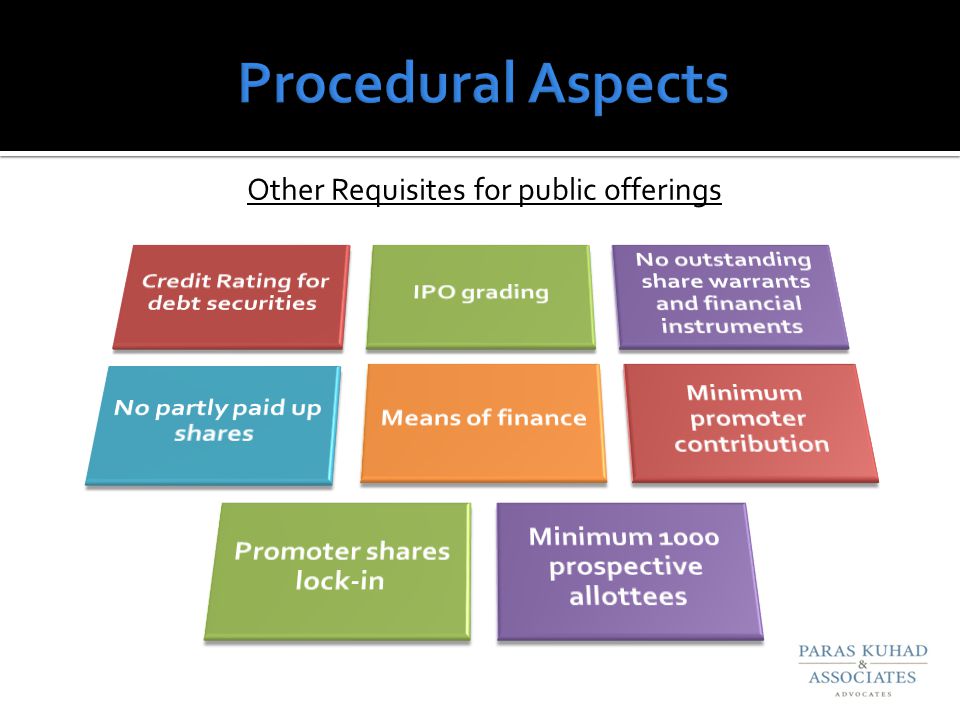 Procedural Aspects

Other Requisites for public offerings

Credit Rating for debt securities

IPO grading

No outstanding share warrants and financial instruments

No partly paid up shares

Means of finance

Minimum promoter contribution

Promoter shares lock-in

Minimum 1000 prospective allottees

PARAS KUHAD & ASSOCIATES ADVOCATES